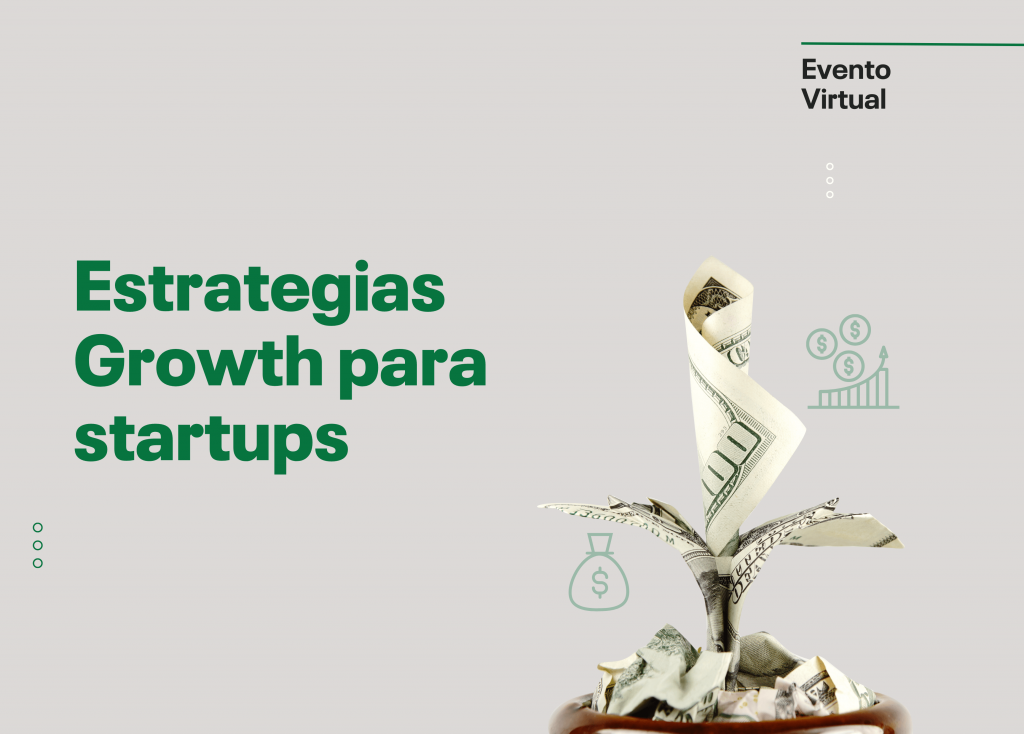 Evento Virtual

Estrategias Growth para startups